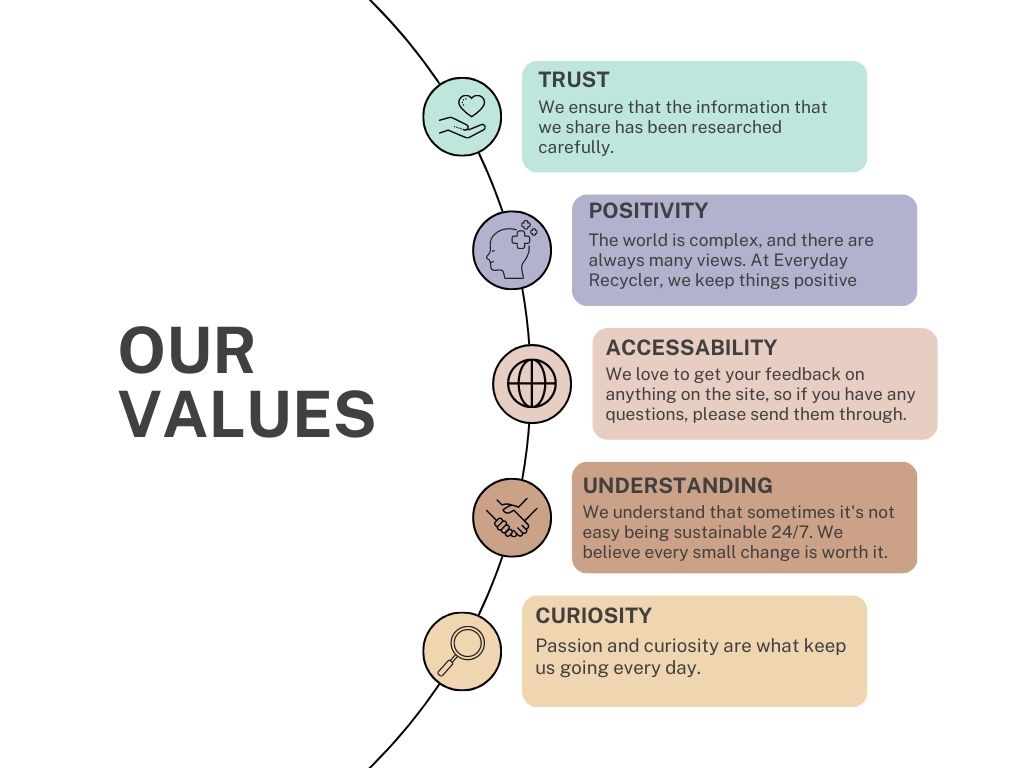 OUR VALUES

TRUST
We ensure that the information that we share has been researched carefully.

POSITIVITY
The world is complex, and there are always many views. At Everyday Recycler, we keep things positive

ACCESSABILITY
We love to get your feedback on anything on the site, so if you have any questions, please send them through.

UNDERSTANDING
We understand that sometimes it's not easy being sustainable 24/7. We believe every small change is worth it.

CURIOSITY
Passion and curiosity are what keep us going every day.